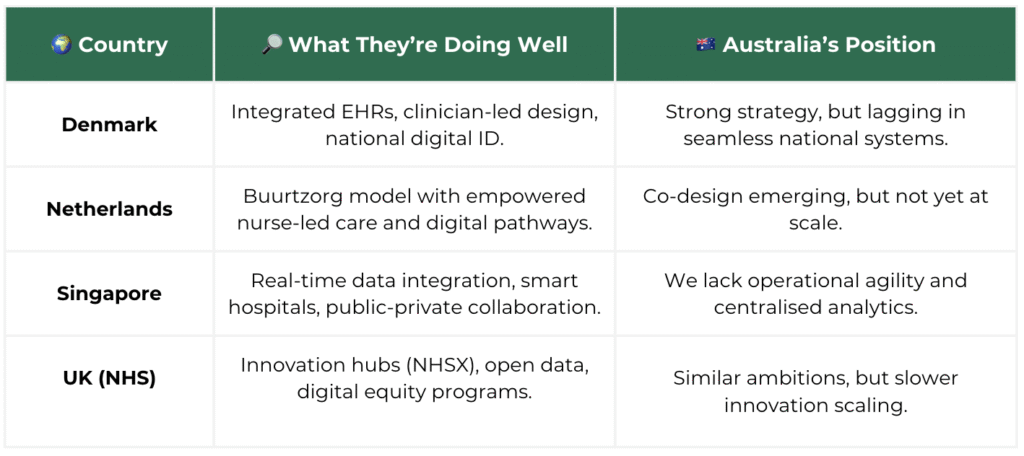 | 🌍 Country | 🔎 What They're Doing Well | 🇦🇺 Australia's Position |
|---|---|---|
| **Denmark** | Integrated EHRs, clinician-led design, national digital ID. | Strong strategy, but lagging in seamless national systems. |
| **Netherlands** | Buurtzorg model with empowered nurse-led care and digital pathways. | Co-design emerging, but not yet at scale. |
| **Singapore** | Real-time data integration, smart hospitals, public-private collaboration. | We lack operational agility and centralised analytics. |
| **UK (NHS)** | Innovation hubs (NHSX), open data, digital equity programs. | Similar ambitions, but slower innovation scaling. |